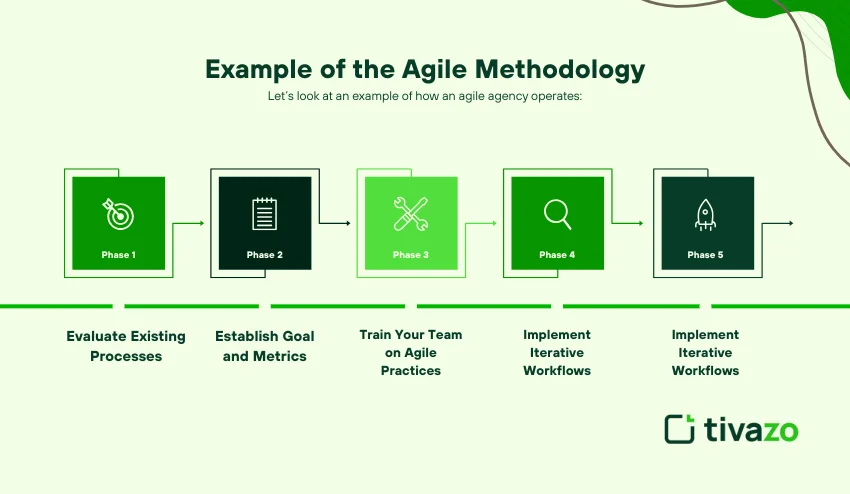 Example of the Agile Methodology

Let's look at an example of how an agile agency operates:

Phase 1

Phase 2

Phase 3

Phase 4

Phase 5

Evaluate Existing Processes

Establish Goal and Metrics

Train Your Team on Agile Practices

Implement Iterative Workflows

Implement Iterative Workflows

tivazo